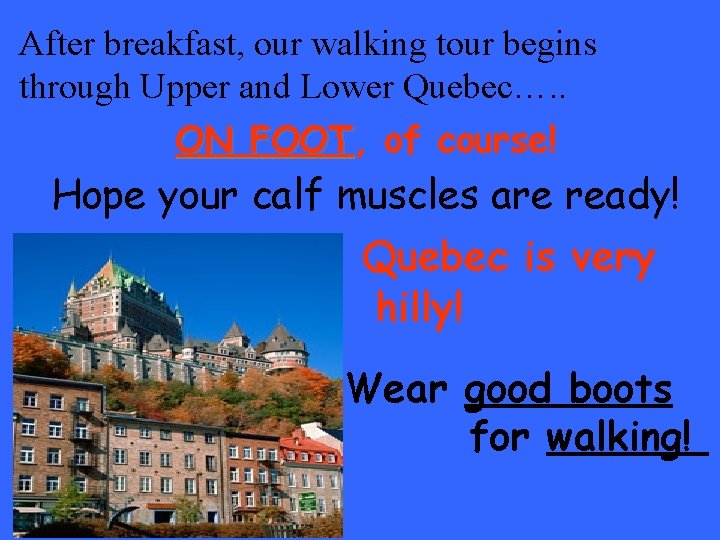 After breakfast, our walking tour begins through Upper and Lower Quebec…..

ON FOOT, of course!

Hope your calf muscles are ready!

Quebec is very hilly!

Wear good boots for walking!